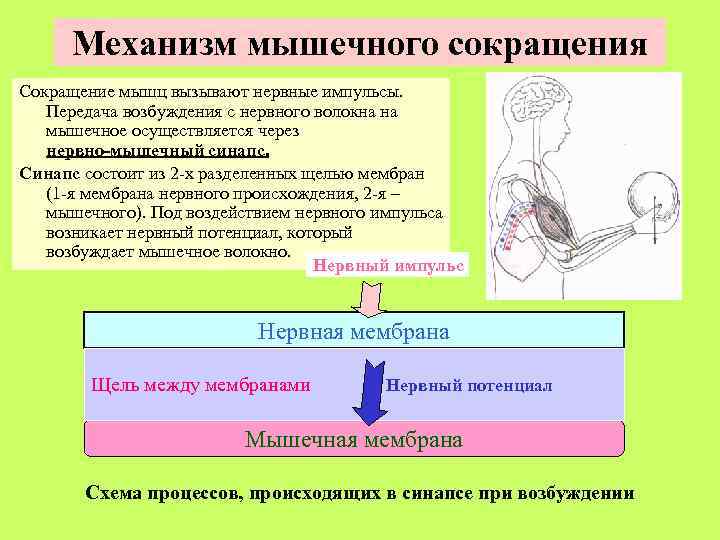 Механизм мышечного сокращения

Сокращение мышц вызывают нервные импульсы. Передача возбуждения с нервного волокна на мышечное осуществляется через нервно-мышечный синапс.

Синапс состоит из 2-х разделенных щелью мембран (1-я мембрана нервного происхождения, 2-я – мышечного). Под воздействием нервного импульса возникает нервный потенциал, который возбуждает мышечное волокно.

Нервный импульс

Нервная мембрана

Щель между мембранами

Нервный потенциал

Мышечная мембрана

Схема процессов, происходящих в синапсе при возбуждении